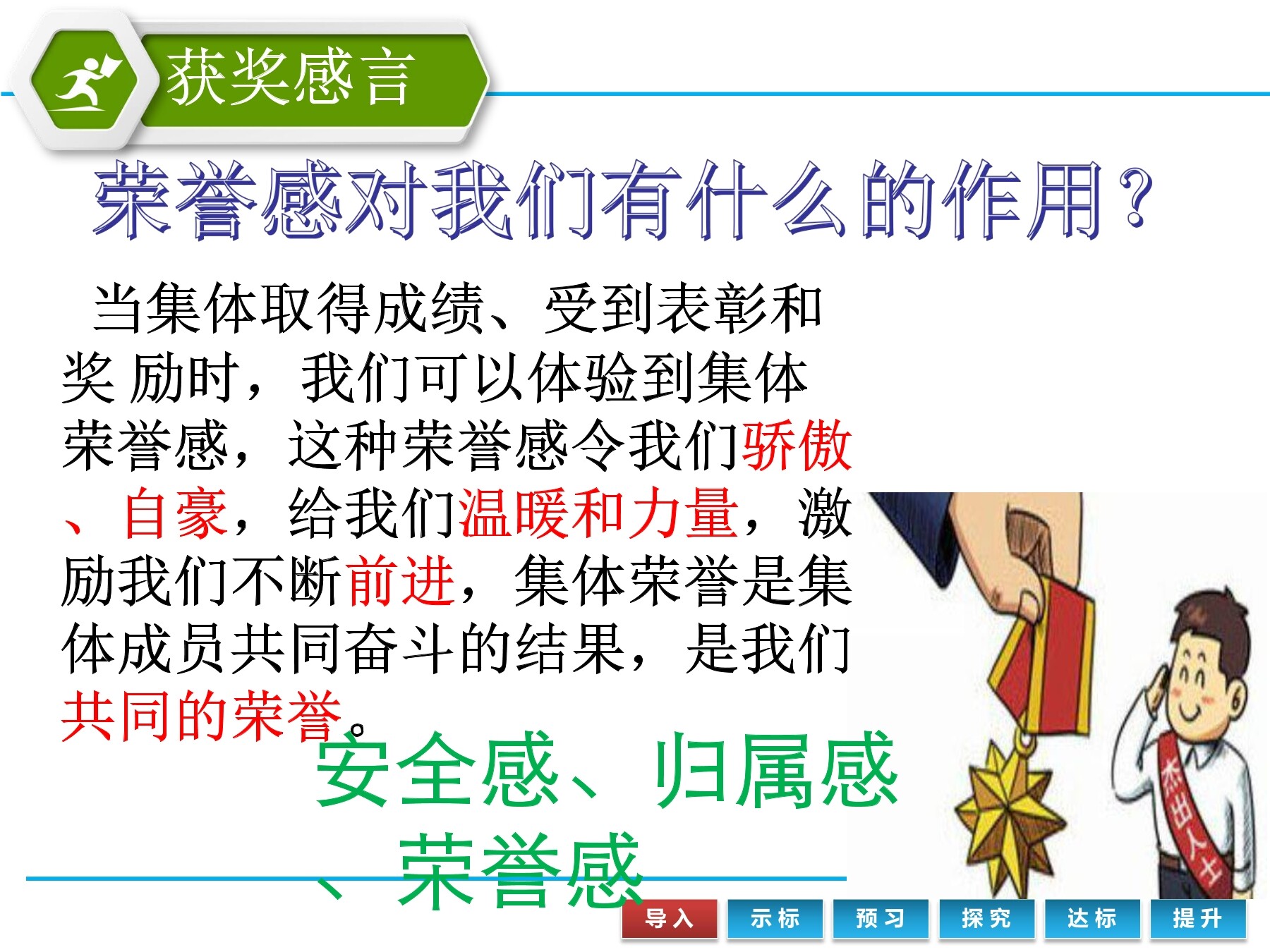 获奖感言

荣誉感对我们有什么的作用？

当集体取得成绩、受到表彰和奖 励时，我们可以体验到集体荣誉感，这种荣誉感令我们骄傲、自豪，给我们温暖和力量，激励我们不断前进，集体荣誉是集体成员共同奋斗的结果，是我们共同的荣誉。

安全感、归属感、荣誉感

杰出人士

导入 示标 预习 探究 达标 提升